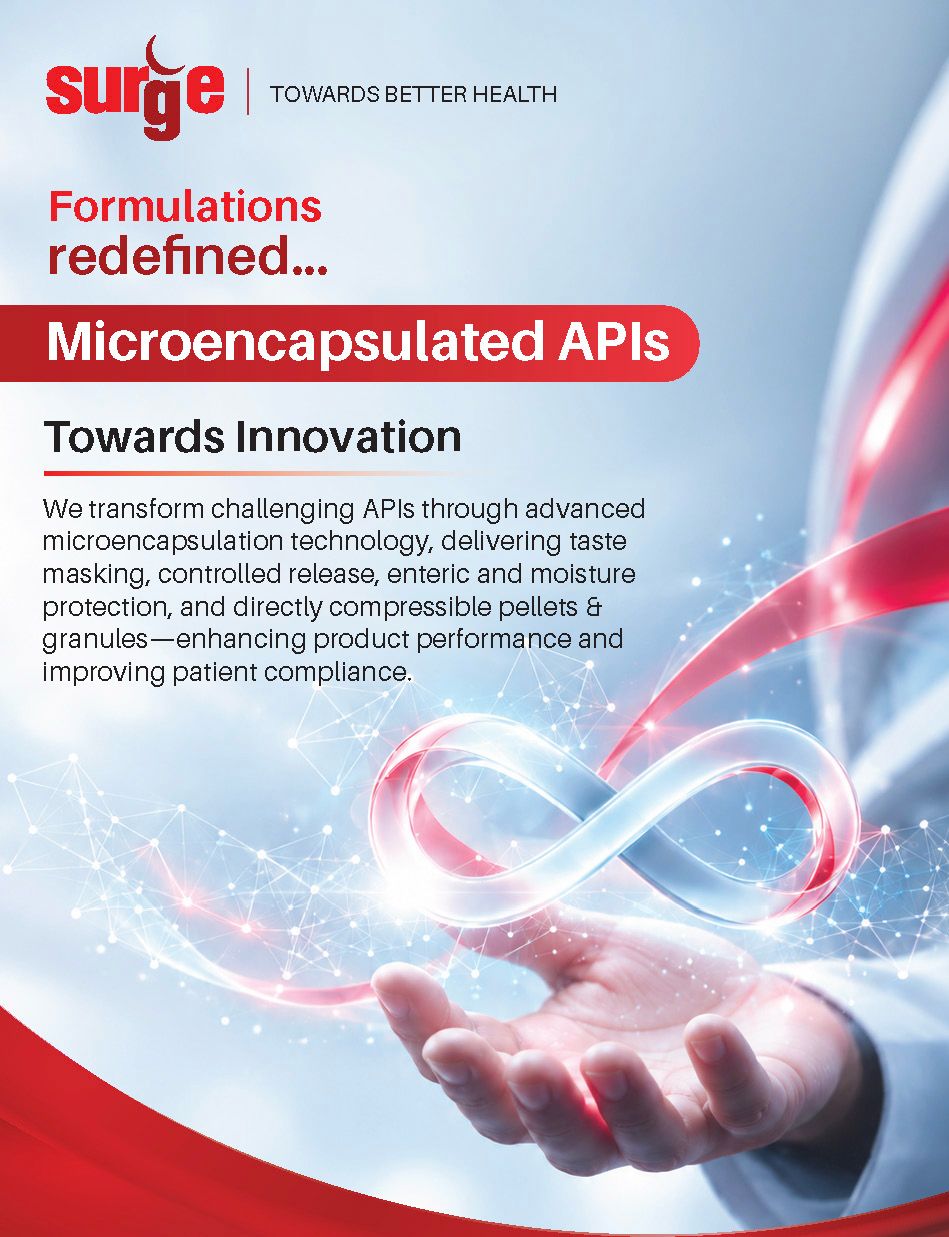 surge | TOWARDS BETTER HEALTH

Formulations redefined...

Microencapsulated APIs

Towards Innovation

We transform challenging APIs through advanced microencapsulation technology, delivering taste masking, controlled release, enteric and moisture protection, and directly compressible pellets & granules—enhancing product performance and improving patient compliance.